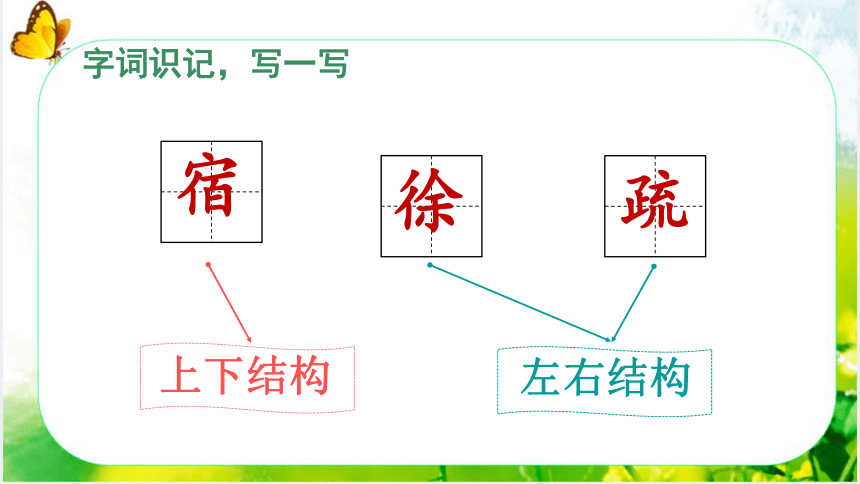 字词识记，写一写

宿

徐

疏

上下结构

左右结构